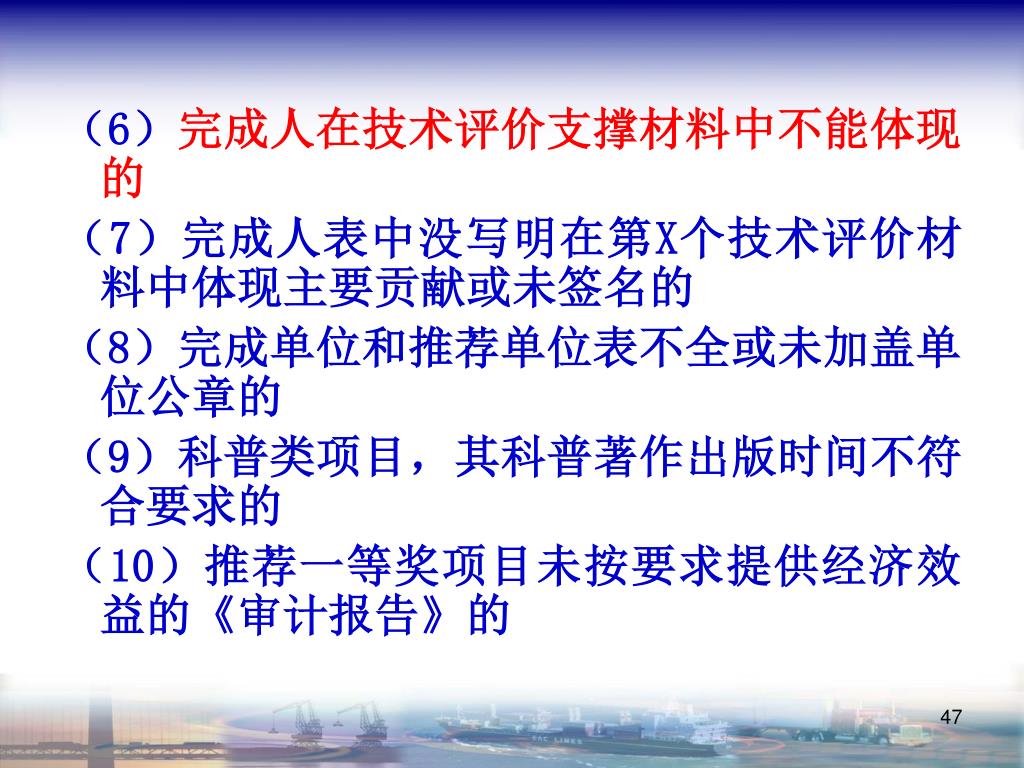 （6）完成人在技术评价支撑材料中不能体现的

（7）完成人表中没写明在第X个技术评价材料中体现主要贡献或未签名的

（8）完成单位和推荐单位表不全或未加盖单位公章的

（9）科普类项目，其科普著作出版时间不符合要求的

（10）推荐一等奖项目未按要求提供经济效益的《审计报告》的

47